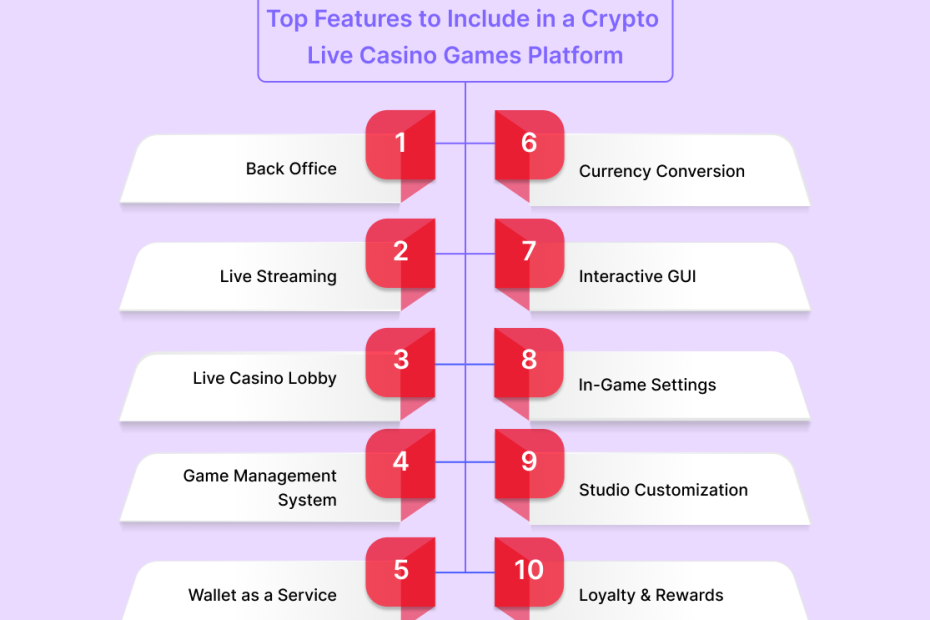 Top Features to Include in a Crypto Live Casino Games Platform

1
Back Office

2
Live Streaming

3
Live Casino Lobby

4
Game Management System

5
Wallet as a Service

6
Currency Conversion

7
Interactive GUI

8
In-Game Settings

9
Studio Customization

10
Loyalty & Rewards